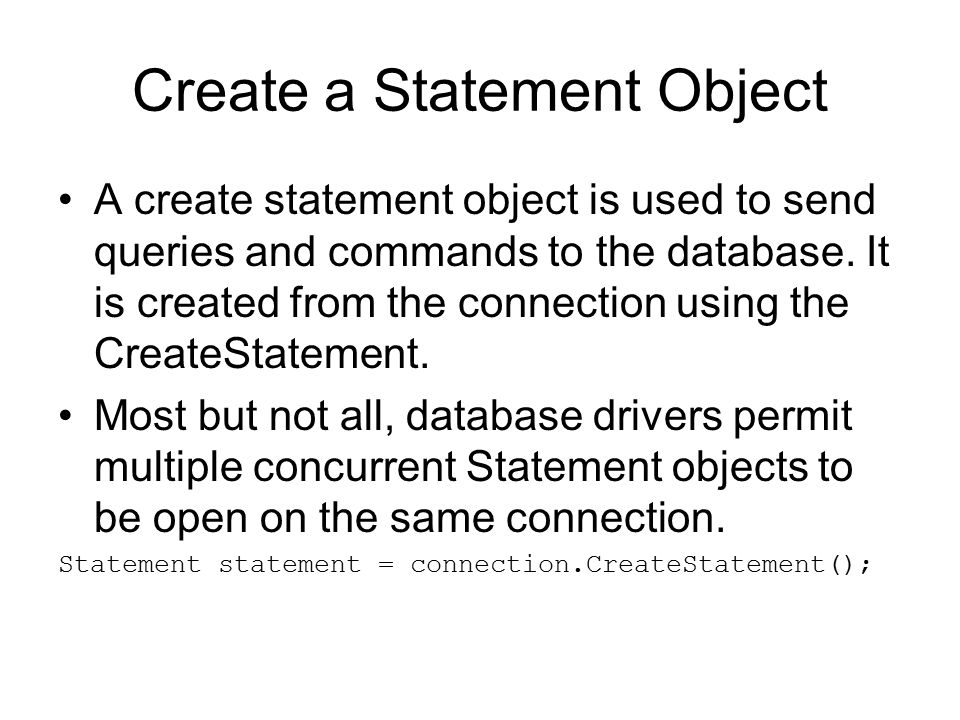 Create a Statement Object

• A create statement object is used to send queries and commands to the database. It is created from the connection using the CreateStatement.

• Most but not all, database drivers permit multiple concurrent Statement objects to be open on the same connection.

Statement statement = connection.CreateStatement();